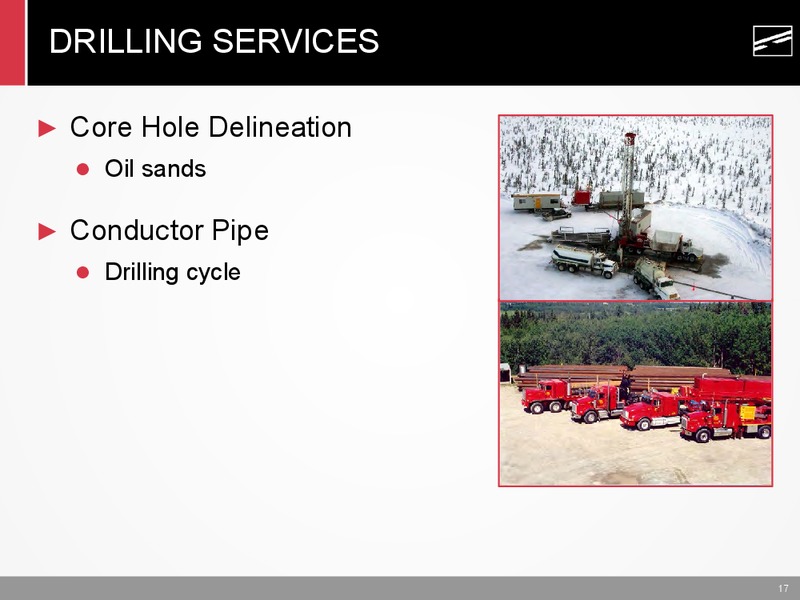 DRILLING SERVICES

► Core Hole Delineation

● Oil sands

► Conductor Pipe

● Drilling cycle

17